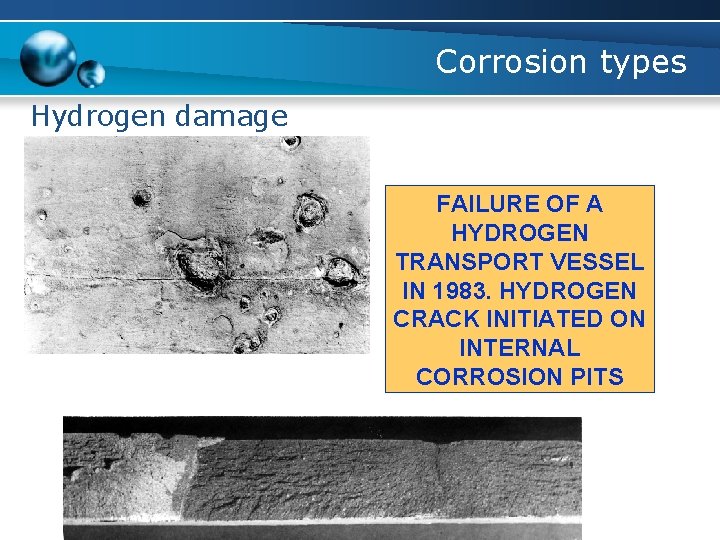 Corrosion types

Hydrogen damage

FAILURE OF A HYDROGEN TRANSPORT VESSEL IN 1983. HYDROGEN CRACK INITIATED ON INTERNAL CORROSION PITS